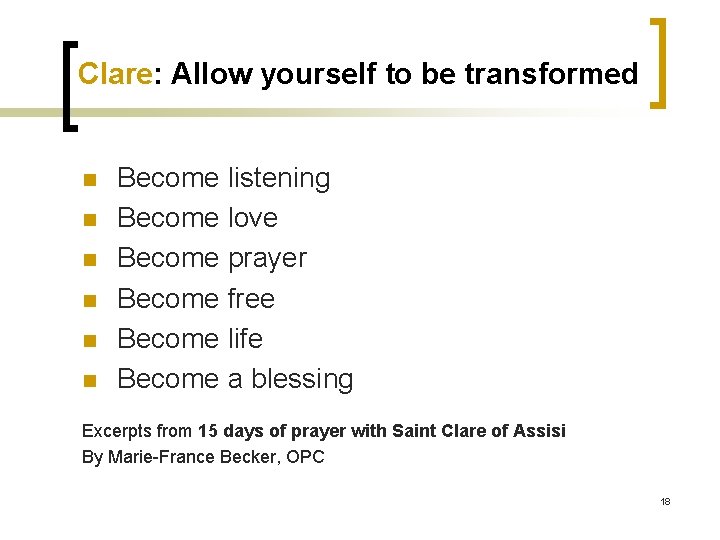 Clare: Allow yourself to be transformed

- Become listening
- Become love
- Become prayer
- Become free
- Become life
- Become a blessing

Excerpts from 15 days of prayer with Saint Clare of Assisi
By Marie-France Becker, OPC

18